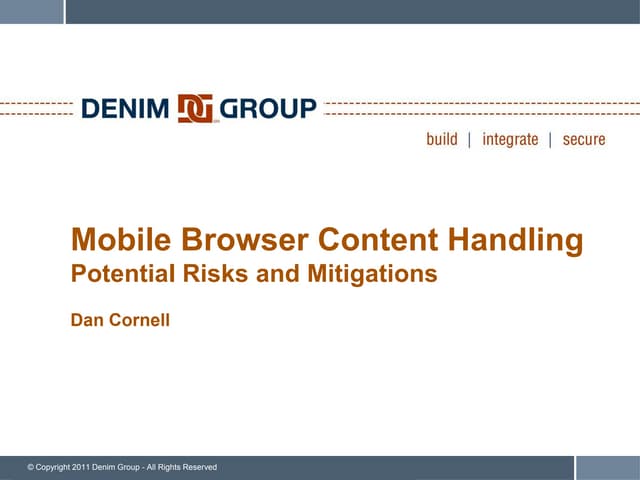 DENIM DG GROUP

build | integrate | secure

Mobile Browser Content Handling
Potential Risks and Mitigations

Dan Cornell

© Copyright 2011 Denim Group - All Rights Reserved